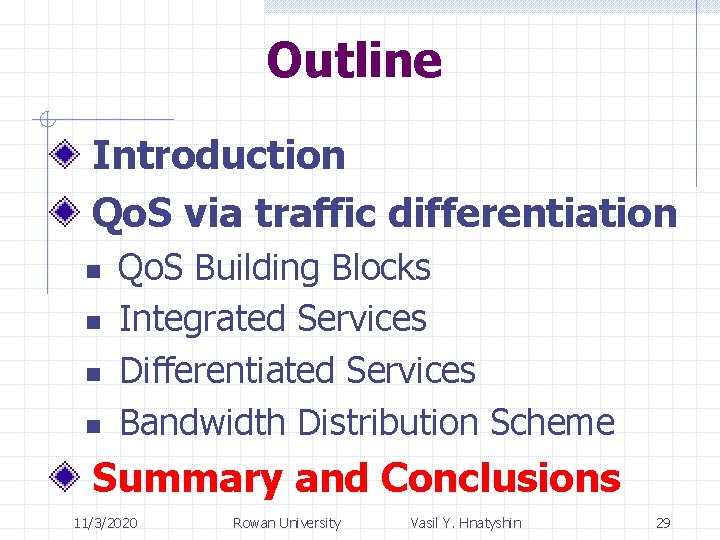 Outline

Introduction

QoS via traffic differentiation

QoS Building Blocks

Integrated Services

Differentiated Services

Bandwidth Distribution Scheme

Summary and Conclusions

11/3/2020 Rowan University Vasil Y. Hnatyshin 29